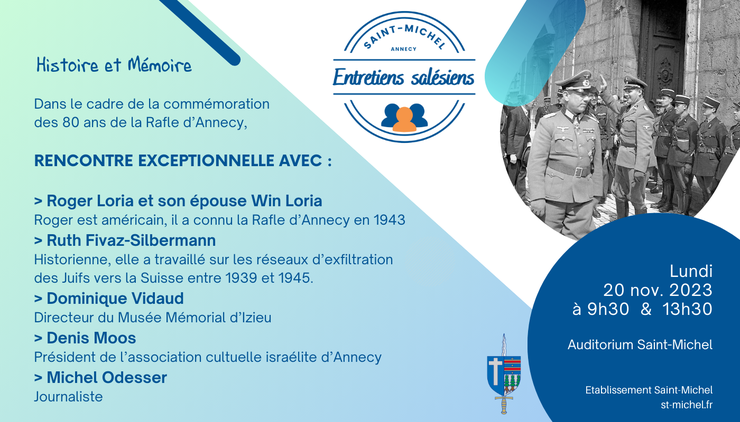 Histoire et Mémoire

Dans le cadre de la commémoration des 80 ans de la Rafle d'Annecy,

RENCONTRE EXCEPTIONNELLE AVEC :

> Roger Loria et son épouse Win Loria
Roger est américain, il a connu la Rafle d'Annecy en 1943
> Ruth Fivaz-Silbermann
Historienne, elle a travaillé sur les réseaux d'exfiltration des Juifs vers la Suisse entre 1939 et 1945.
> Dominique Vidaud
Directeur du Musée Mémorial d'Izieu
> Denis Moos
Président de l'association cultuelle israélite d'Annecy
> Michel Odesser
Journaliste

SAINT-MICHEL
ANNECY
Entretiens salésiens

Lundi
20 nov. 2023
à 9h30 & 13h30

Auditorium Saint-Michel

Etablissement Saint-Michel
st-michel.fr